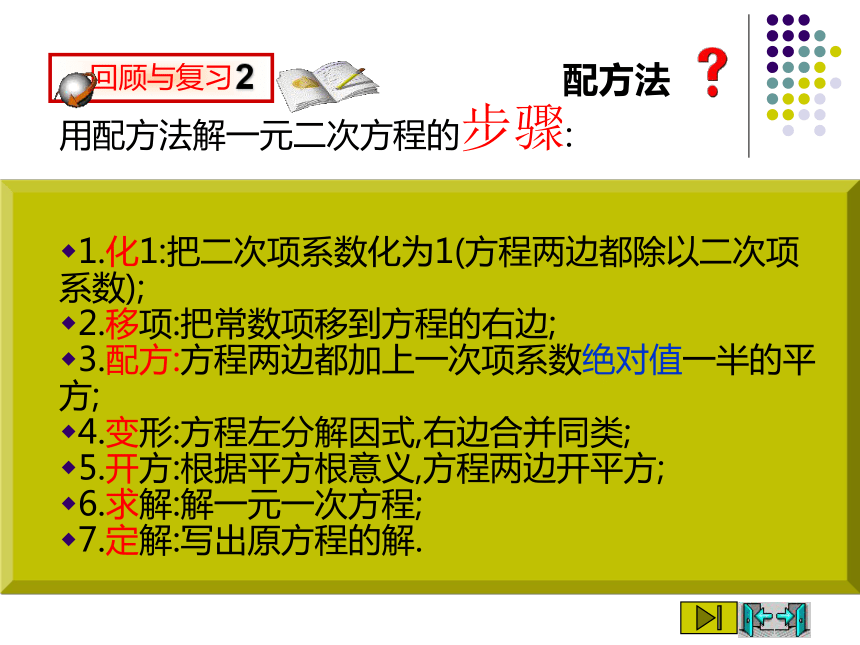 回顾与复习2

配方法 ?

用配方法解一元二次方程的步骤:

◆1.化1:把二次项系数化为1(方程两边都除以二次项系数);
◆2.移项:把常数项移到方程的右边;
◆3.配方:方程两边都加上一次项系数绝对值一半的平方;
◆4.变形:方程左分解因式,右边合并同类;
◆5.开方:根据平方根意义,方程两边开平方;
◆6.求解:解一元一次方程;
◆7.定解:写出原方程的解.